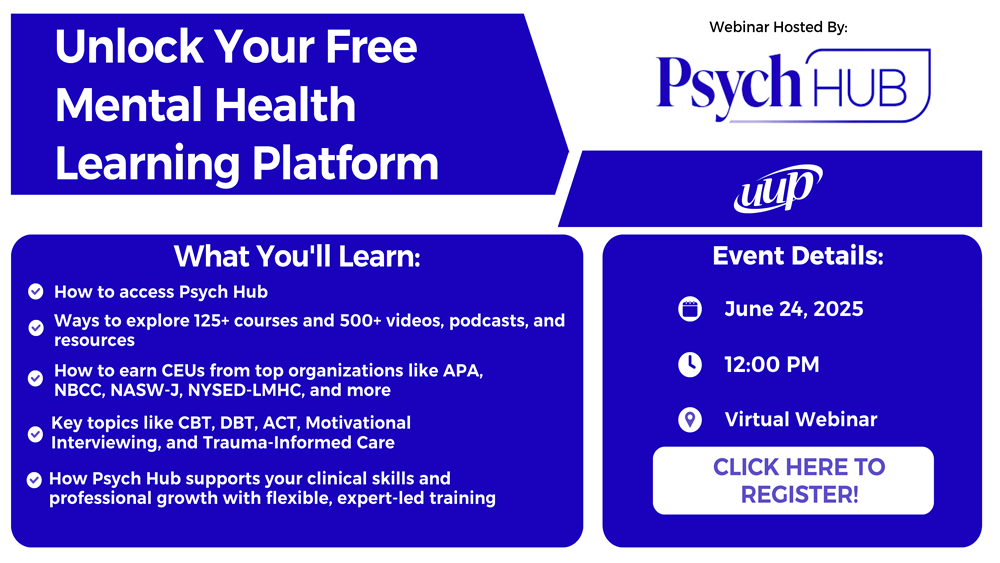 Unlock Your Free Mental Health Learning Platform

Webinar Hosted By:

Psych HUB

uup

What You'll Learn:

How to access Psych Hub

Ways to explore 125+ courses and 500+ videos, podcasts, and resources

How to earn CEUs from top organizations like APA, NBCC, NASW-J, NYSED-LMHC, and more

Key topics like CBT, DBT, ACT, Motivational Interviewing, and Trauma-Informed Care

How Psych Hub supports your clinical skills and professional growth with flexible, expert-led training

Event Details:

June 24, 2025

12:00 PM

Virtual Webinar

CLICK HERE TO REGISTER!